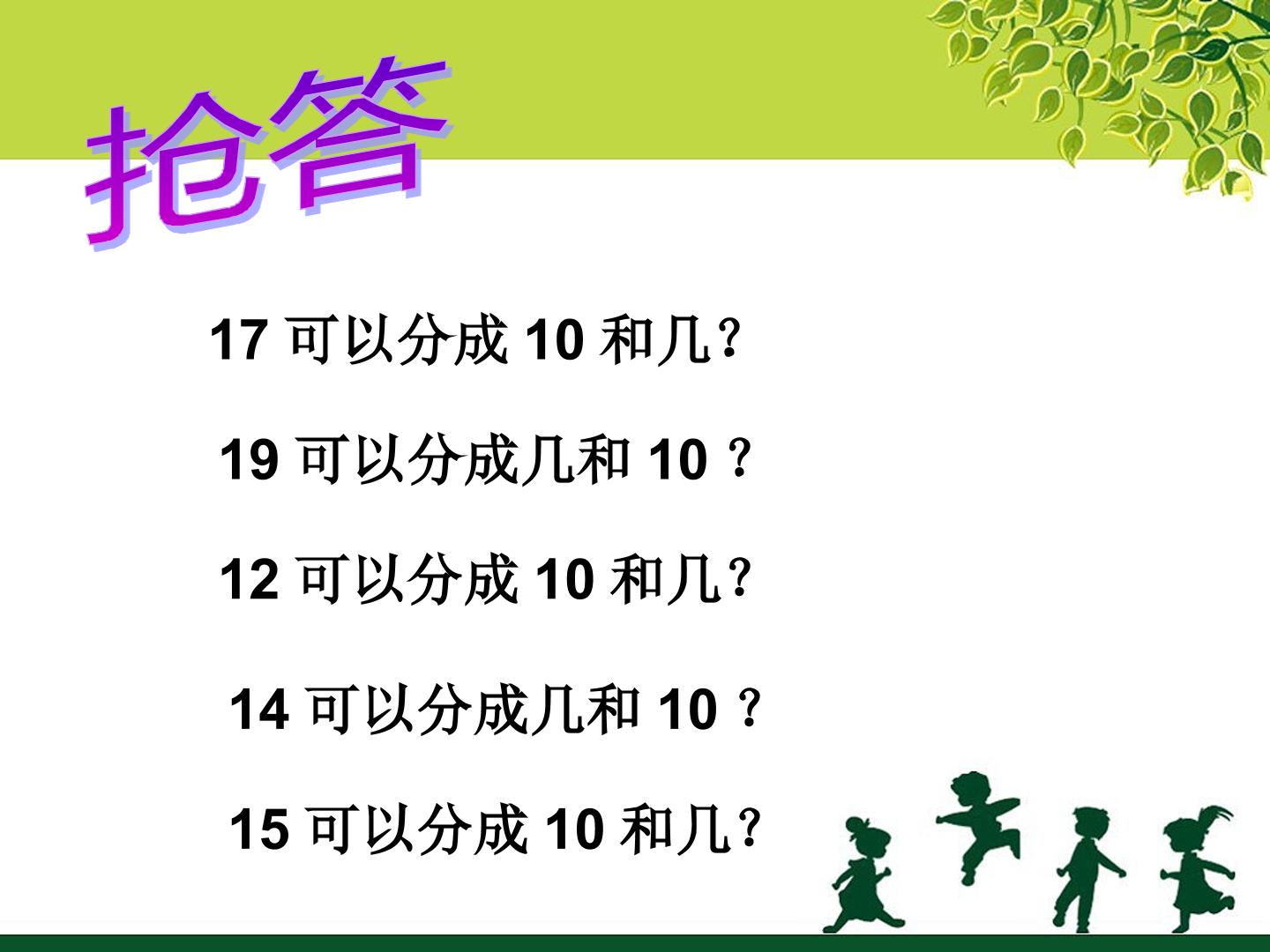 抢答

17可以分成10和几？

19可以分成几和10？

12可以分成10和几？

14可以分成几和10？

15可以分成10和几？